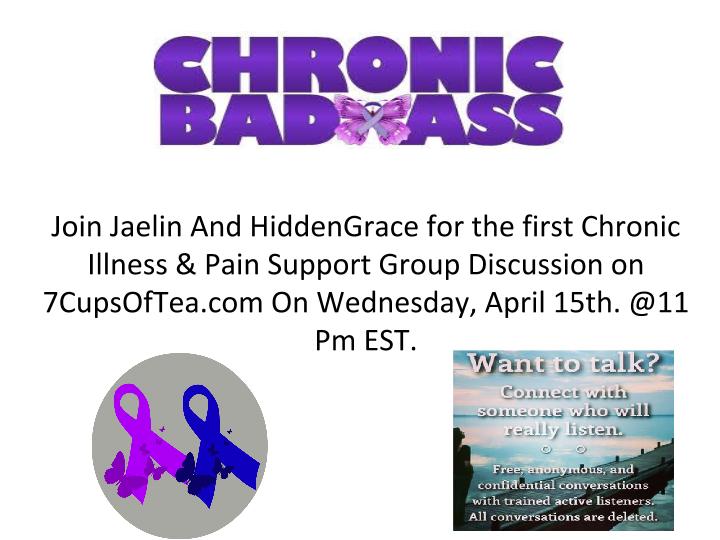 CHRONIC BADASS

Join Jaelin And HiddenGrace for the first Chronic Illness & Pain Support Group Discussion on 7CupsOfTea.com On Wednesday, April 15th. @11 Pm EST.

Want to talk?
Connect with someone who will really listen.

Free, anonymous, and confidential conversations with trained active listeners. All conversations are deleted.